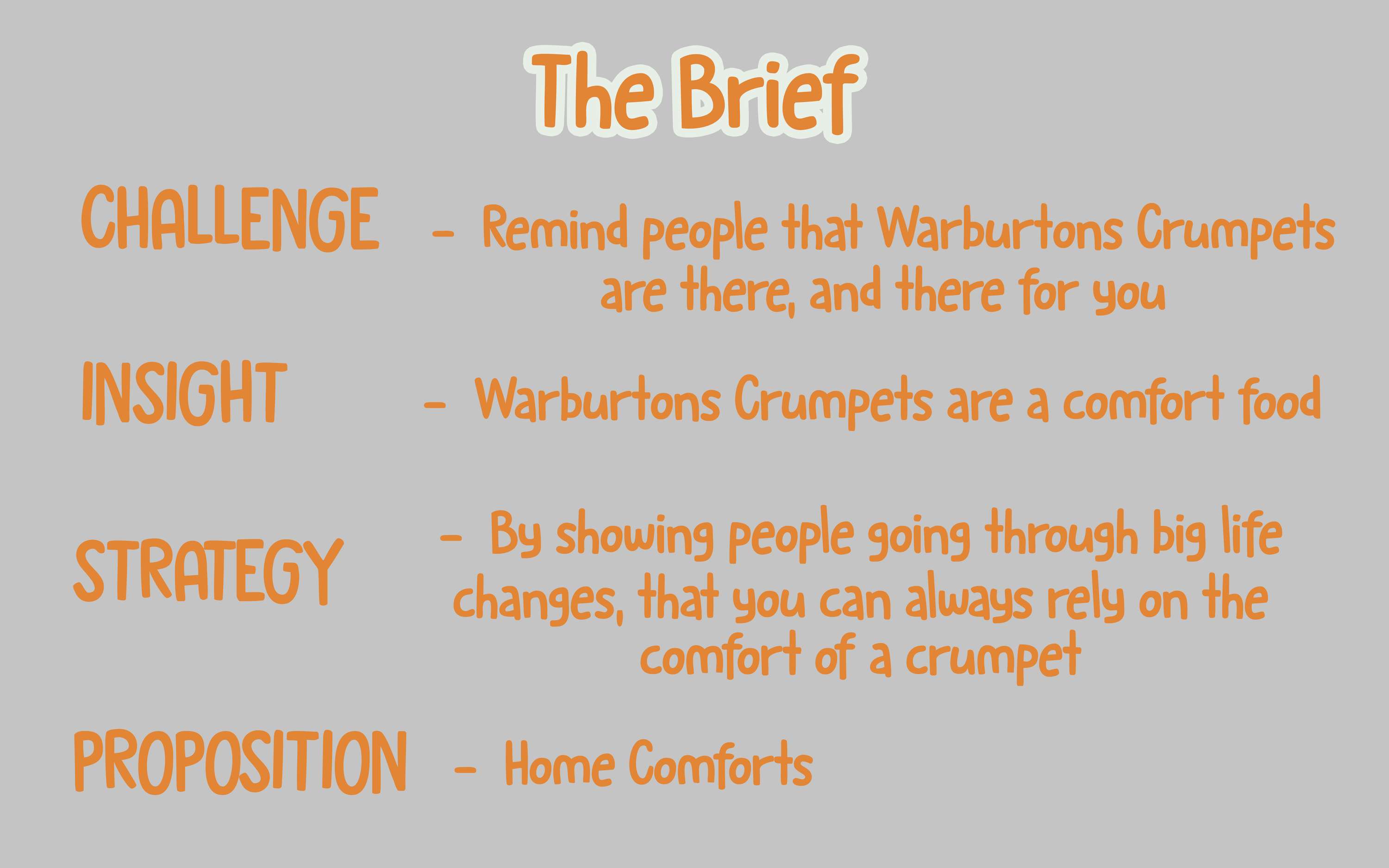 The Brief

CHALLENGE - Remind people that Warburtons Crumpets are there, and there for you

INSIGHT - Warburtons Crumpets are a comfort food

STRATEGY - By showing people going through big life changes, that you can always rely on the comfort of a crumpet

PROPOSITION - Home Comforts